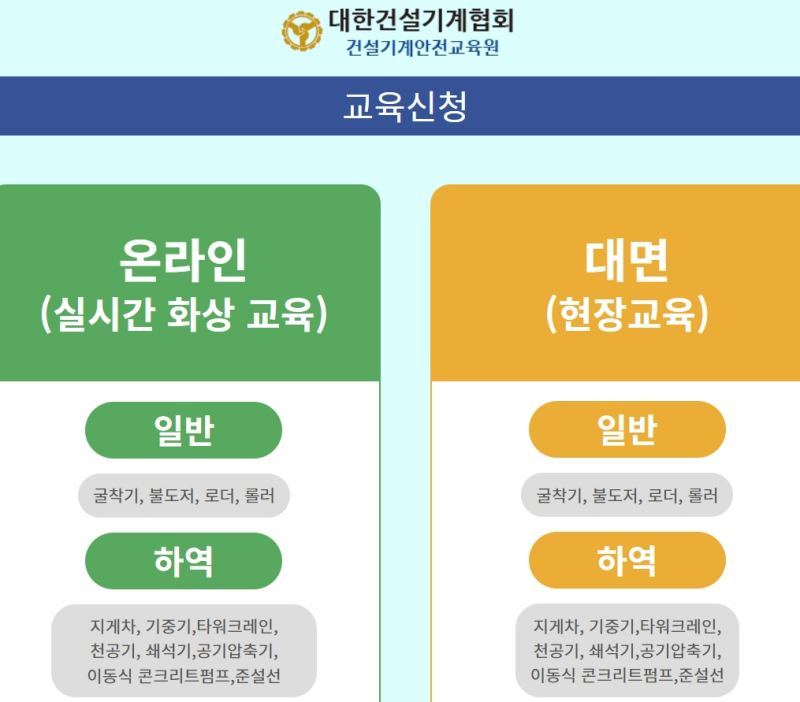 대한건설기계협회
건설기계안전교육원

교육신청

온라인
(실시간 화상 교육)

일반

굴착기, 불도저, 로더, 롤러

하역

지게차, 기중기,타워크레인, 천공기, 쇄석기,공기압축기, 이동식 콘크리트펌프,준설선

대면
(현장교육)

일반

굴착기, 불도저, 로더, 롤러

하역

지게차, 기중기,타워크레인, 천공기, 쇄석기,공기압축기, 이동식 콘크리트펌프,준설선